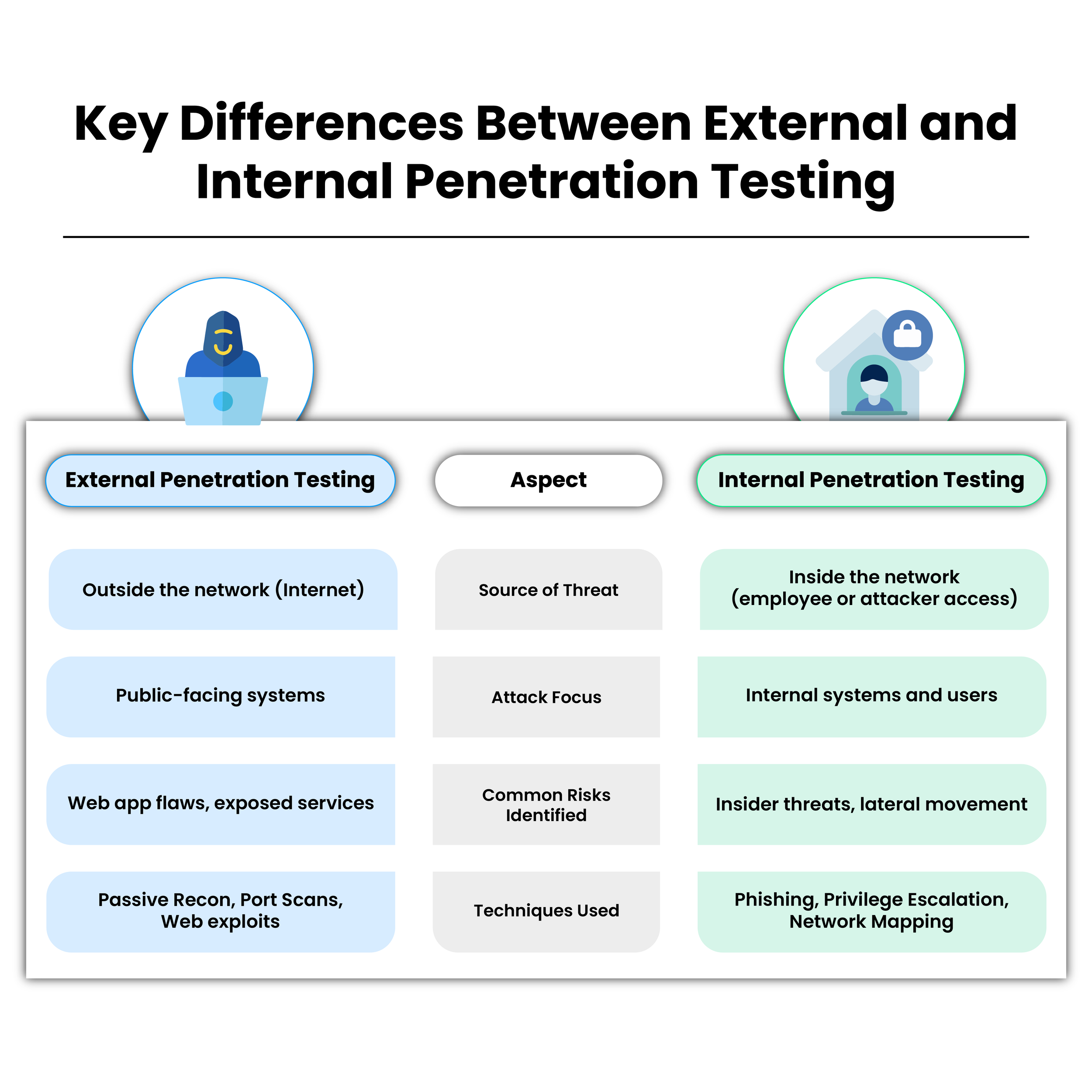 Key Differences Between External and Internal Penetration Testing

| External Penetration Testing | Aspect | Internal Penetration Testing |
|---|---|---|
| Outside the network (Internet) | Source of Threat | Inside the network (employee or attacker access) |
| Public-facing systems | Attack Focus | Internal systems and users |
| Web app flaws, exposed services | Common Risks Identified | Insider threats, lateral movement |
| Passive Recon, Port Scans, Web exploits | Techniques Used | Phishing, Privilege Escalation, Network Mapping |